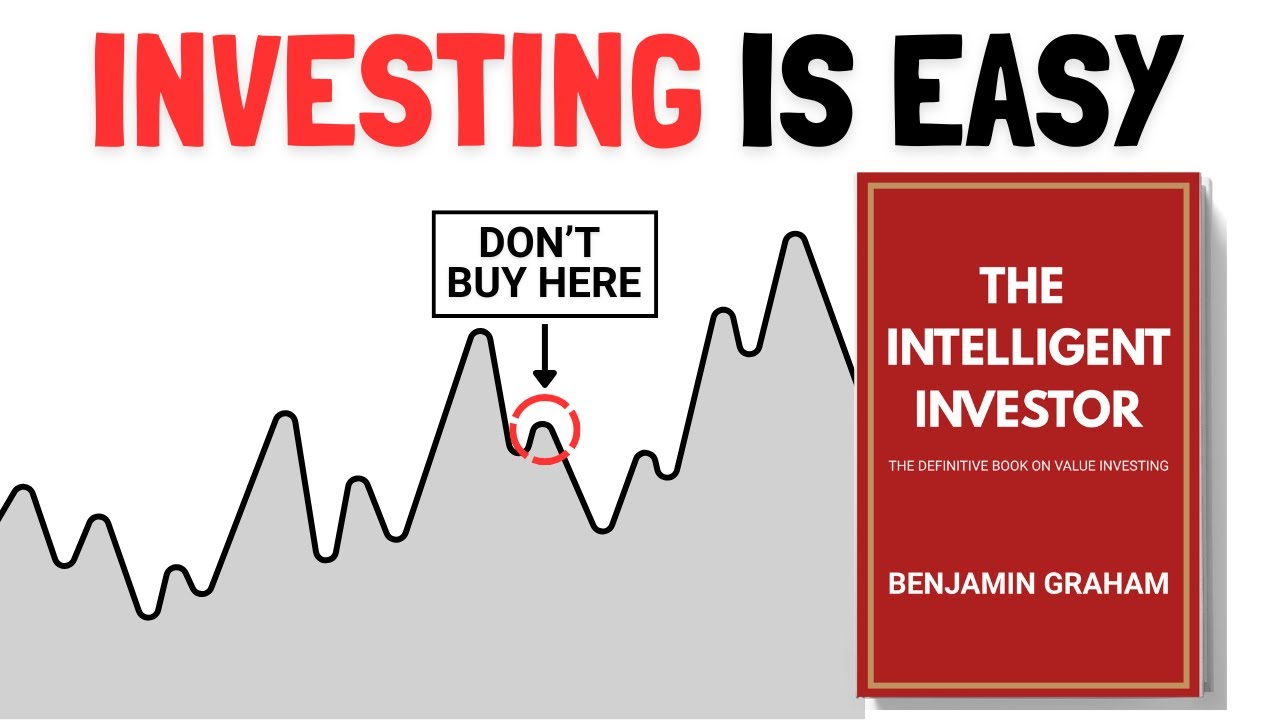 INVESTING IS EASY

DON'T BUY HERE

THE INTELLIGENT INVESTOR

THE DEFINITIVE BOOK ON VALUE INVESTING

BENJAMIN GRAHAM